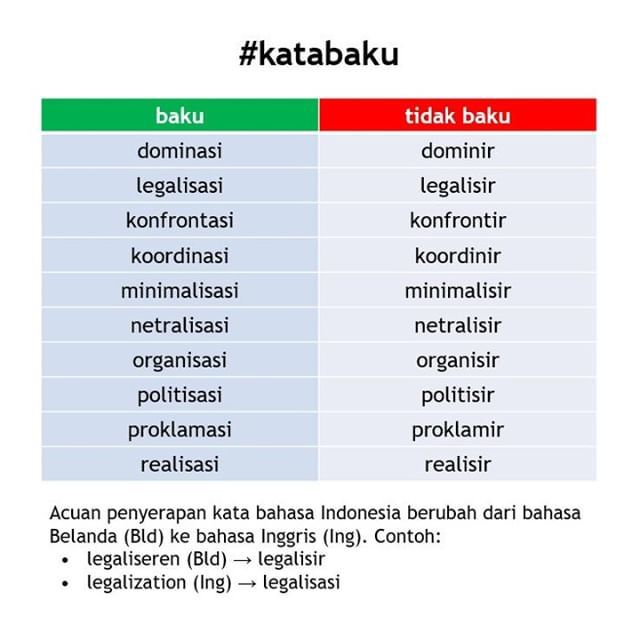 #katabaku

| baku | tidak baku |
|---|---|
| dominasi | dominir |
| legalisasi | legalisir |
| konfrontasi | konfrontir |
| koordinasi | koordinir |
| minimalisasi | minimalisir |
| netralisasi | netralisir |
| organisasi | organisir |
| politisasi | politisir |
| proklamasi | proklamir |
| realisasi | realisir |

Acuan penyerapan kata bahasa Indonesia berubah dari bahasa Belanda (Bld) ke bahasa Inggris (Ing). Contoh:
• legaliseren (Bld) → legalisir
• legalization (Ing) → legalisasi